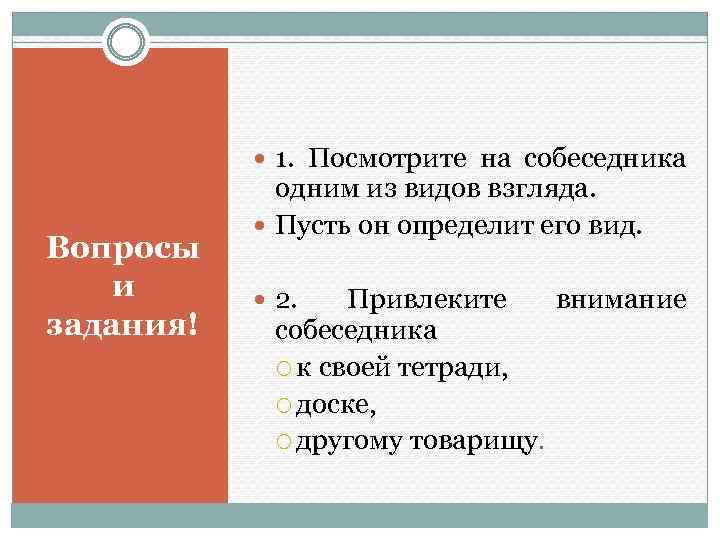 Вопросы и задания!

1. Посмотрите на собеседника одним из видов взгляда.

Пусть он определит его вид.

2. Привлеките внимание собеседника

к своей тетради,

доске,

другому товарищу.